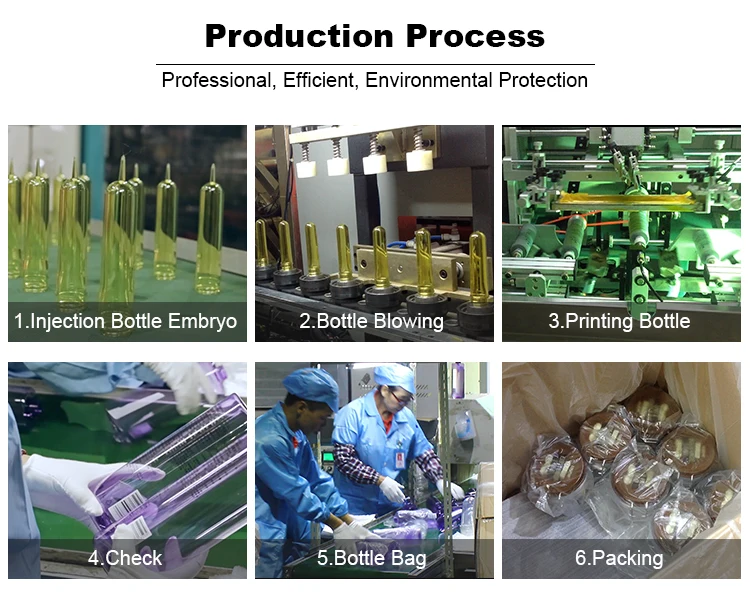 Production Process

Professional, Efficient, Environmental Protection

1.Injection Bottle Embryo

2.Bottle Blowing

3.Printing Bottle

4.Check

5.Bottle Bag

6.Packing